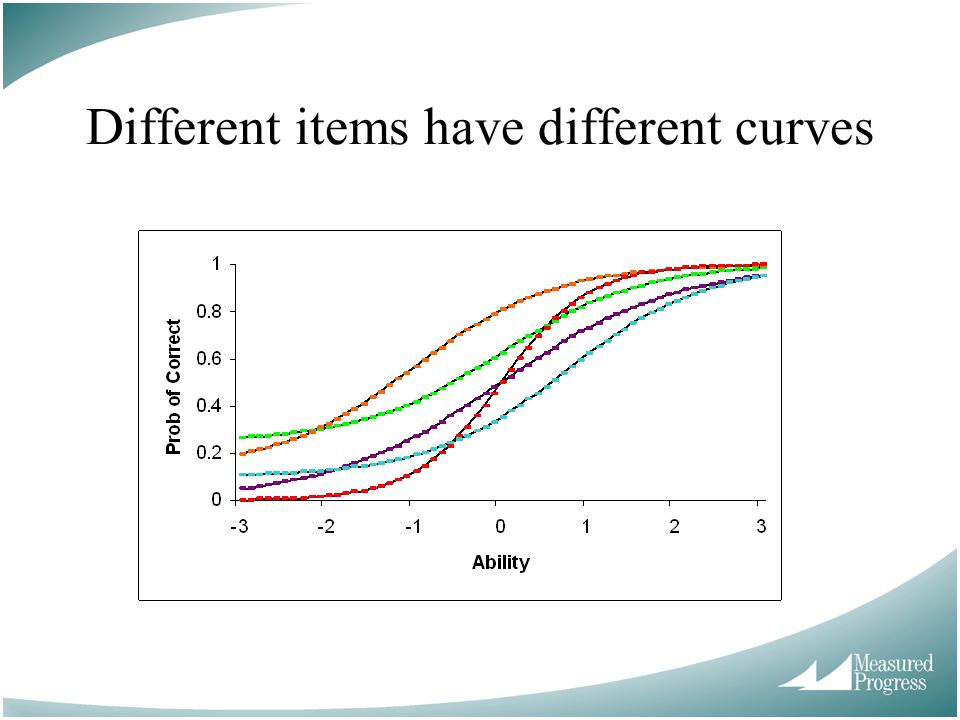 Different items have different curves

1
0.8
0.6
0.4
0.2
0
Prob of Correct
-3
-2
-1
0
1
2
3
Ability

Measured Progress